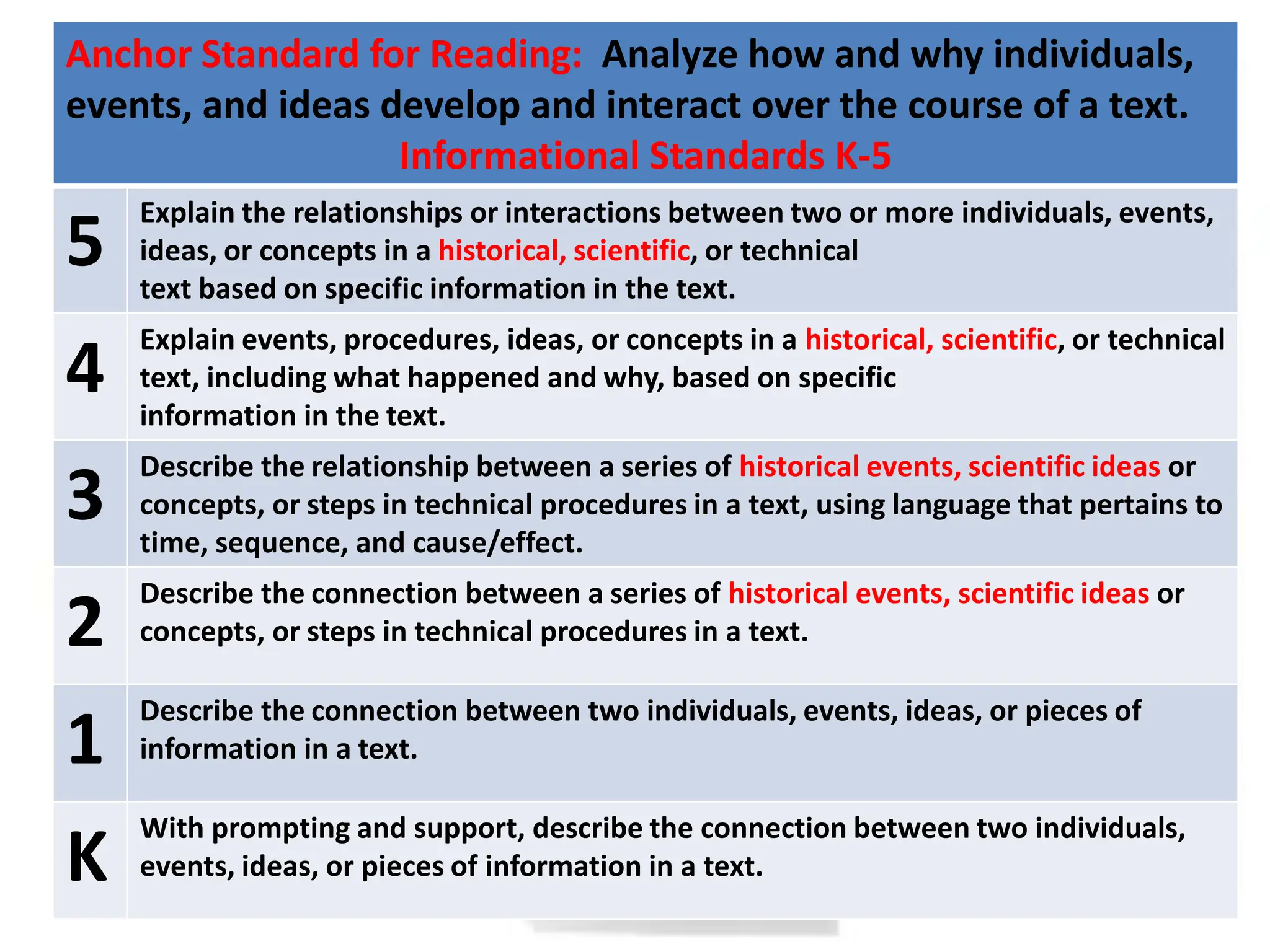 Anchor Standard for Reading: Analyze how and why individuals, events, and ideas develop and interact over the course of a text.
Informational Standards K-5

| | |
|---|---|
| 5 | Explain the relationships or interactions between two or more individuals, events, ideas, or concepts in a historical, scientific, or technical text based on specific information in the text. |
| 4 | Explain events, procedures, ideas, or concepts in a historical, scientific, or technical text, including what happened and why, based on specific information in the text. |
| 3 | Describe the relationship between a series of historical events, scientific ideas or concepts, or steps in technical procedures in a text, using language that pertains to time, sequence, and cause/effect. |
| 2 | Describe the connection between a series of historical events, scientific ideas or concepts, or steps in technical procedures in a text. |
| 1 | Describe the connection between two individuals, events, ideas, or pieces of information in a text. |
| K | With prompting and support, describe the connection between two individuals, events, ideas, or pieces of information in a text. |